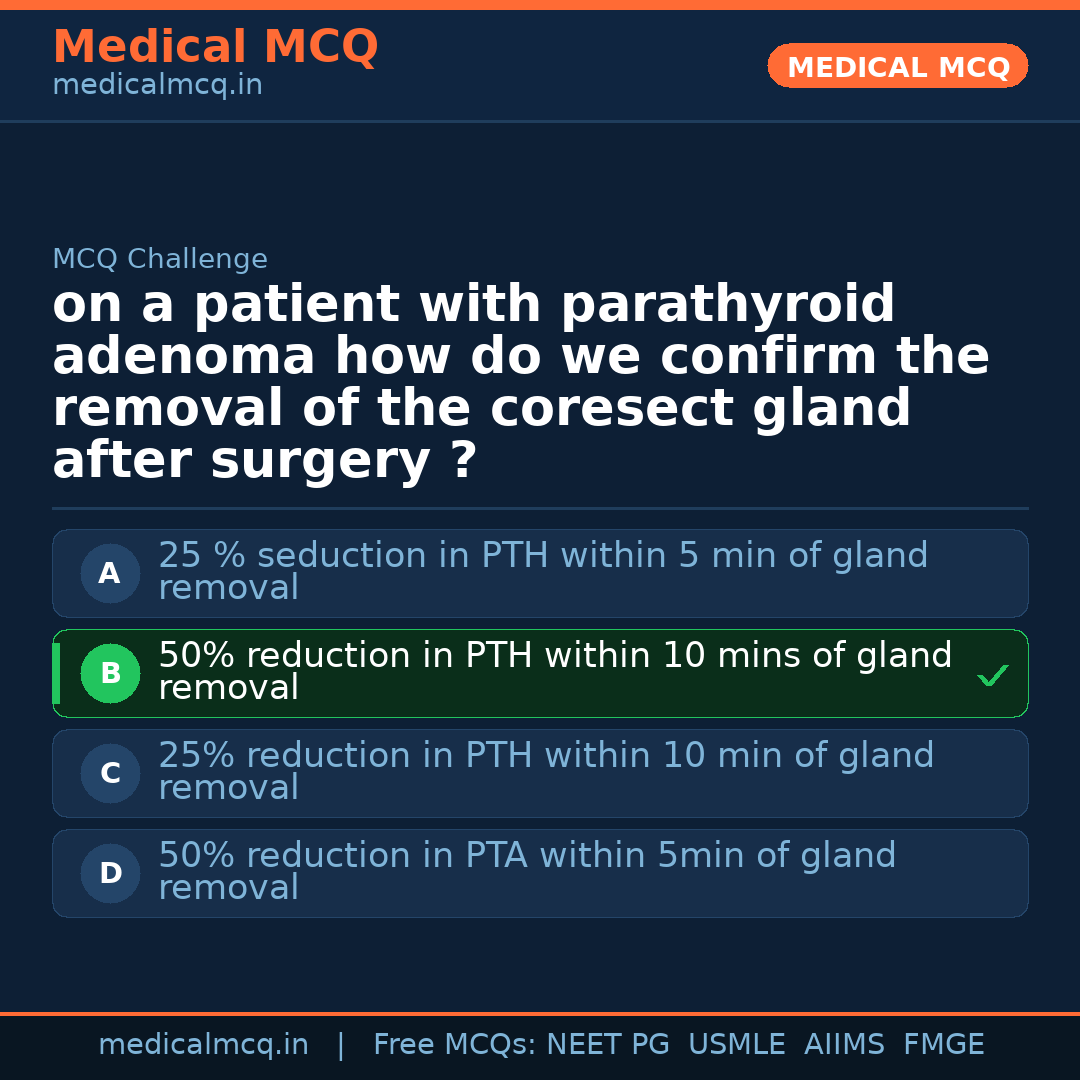 Medical MCQ
medicalmcq.in

MEDICAL MCQ

MCQ Challenge

on a patient with parathyroid adenoma how do we confirm the removal of the coresect gland after surgery ?

A 25 % seduction in PTH within 5 min of gland removal

B 50% reduction in PTH within 10 mins of gland removal ✓

C 25% reduction in PTH within 10 min of gland removal

D 50% reduction in PTA within 5min of gland removal

medicalmcq.in | Free MCQs: NEET PG USMLE AIIMS FMGE